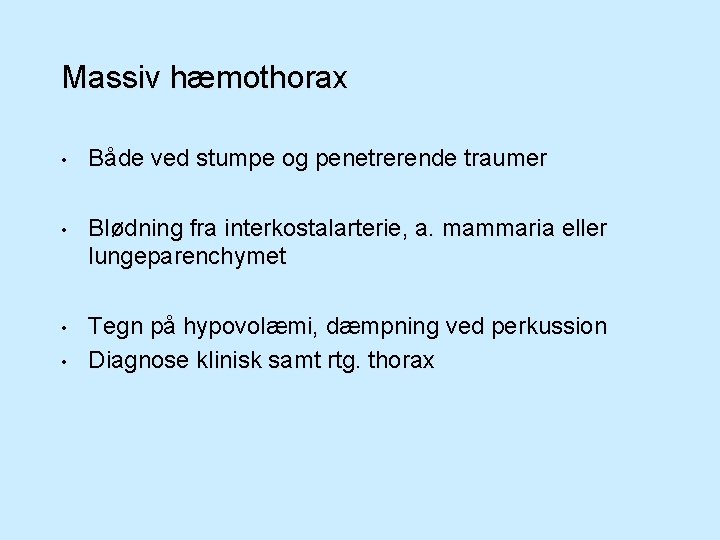 Massiv hæmothorax

• Både ved stumpe og penetrerende traumer

• Blødning fra interkostalarterie, a. mammaria eller lungeparenchymet

• Tegn på hypovolæmi, dæmpning ved perkussion
• Diagnose klinisk samt rtg. thorax